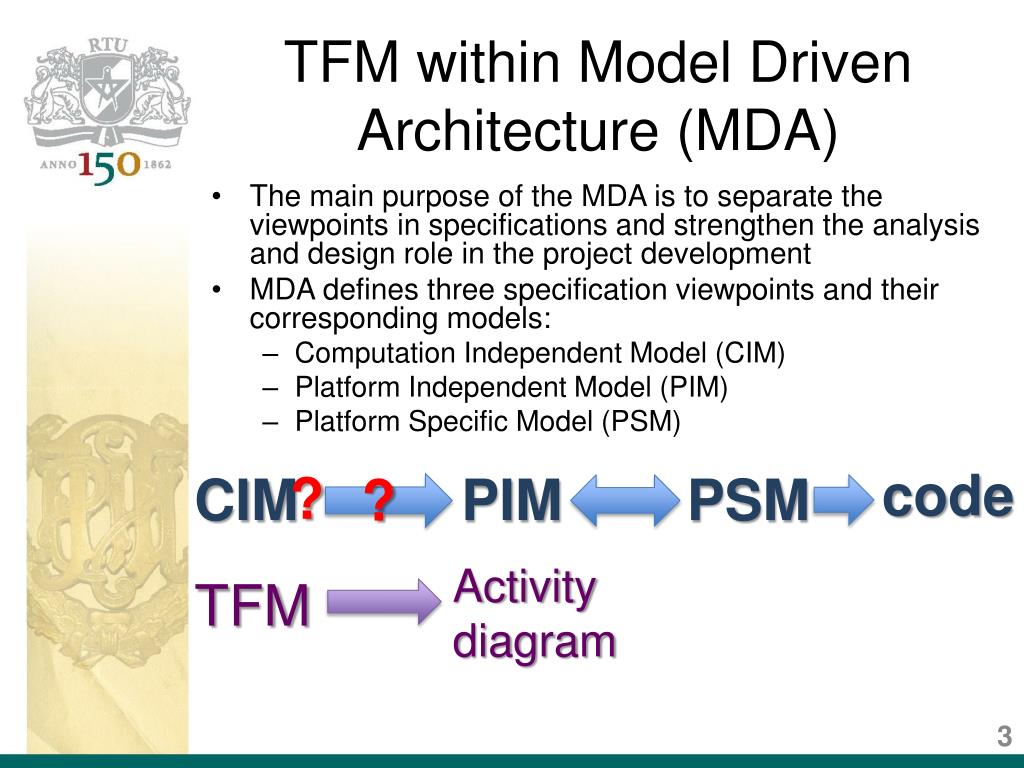 RTU

ANNO 150 1862

TFM within Model Driven Architecture (MDA)

• The main purpose of the MDA is to separate the viewpoints in specifications and strengthen the analysis and design role in the project development
• MDA defines three specification viewpoints and their corresponding models:
– Computation Independent Model (CIM)
– Platform Independent Model (PIM)
– Platform Specific Model (PSM)

CIM ? ? PIM PSM code

TFM Activity diagram

3